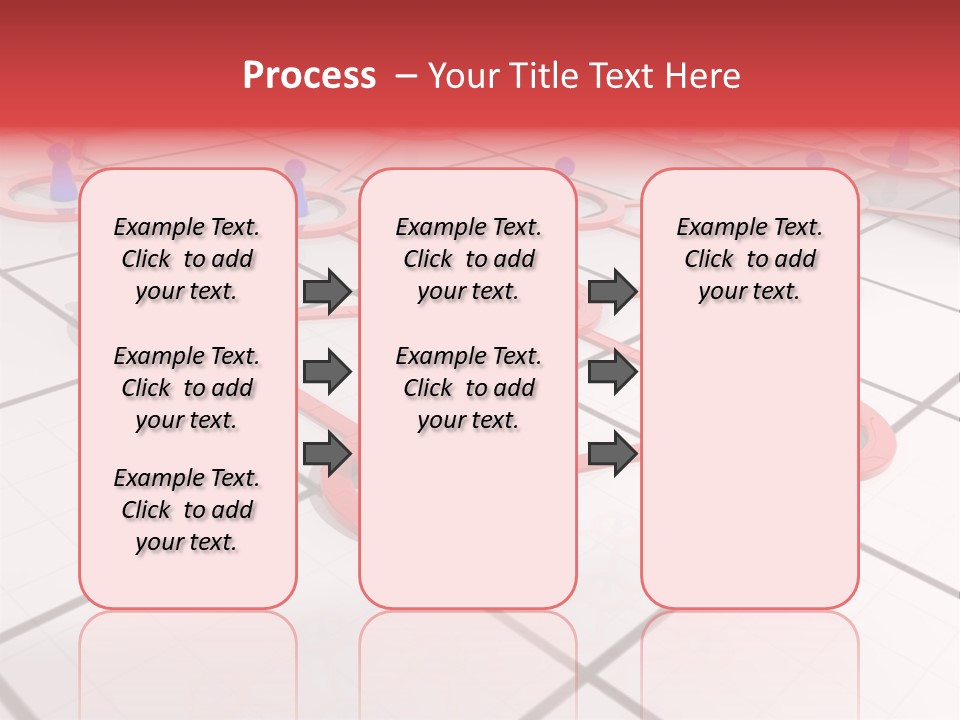 Process – Your Title Text Here

Example Text. Click to add your text.

Example Text. Click to add your text.

Example Text. Click to add your text.

Example Text. Click to add your text.

Example Text. Click to add your text.

Example Text. Click to add your text.